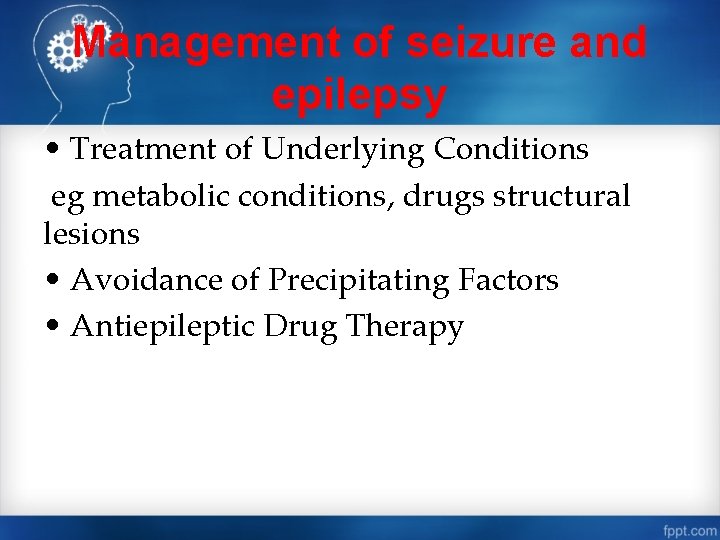 Management of seizure and epilepsy

• Treatment of Underlying Conditions

eg metabolic conditions, drugs structural lesions

• Avoidance of Precipitating Factors

• Antiepileptic Drug Therapy

fppt.com